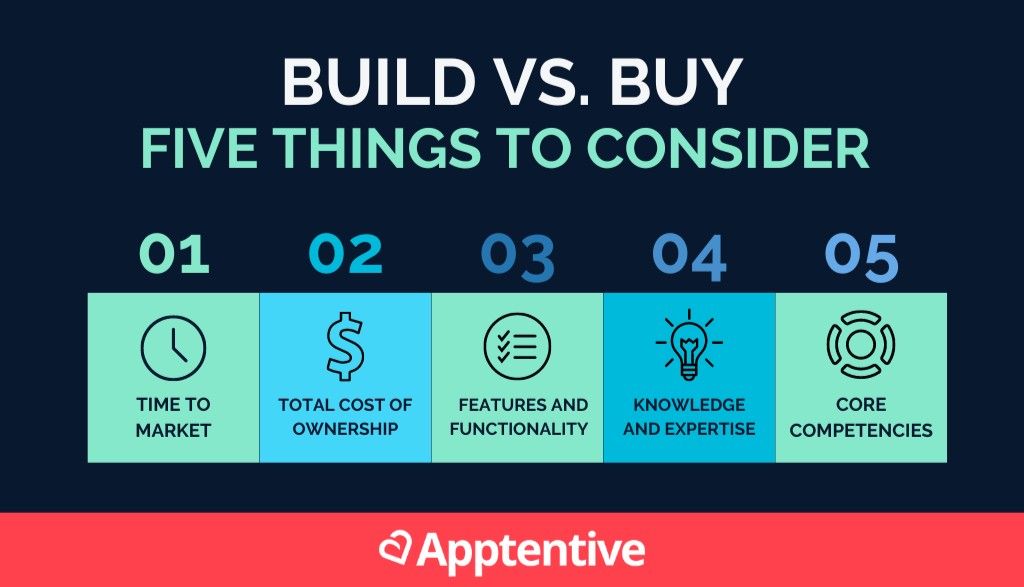 BUILD VS. BUY
FIVE THINGS TO CONSIDER

01
TIME TO MARKET

02
TOTAL COST OF OWNERSHIP

03
FEATURES AND FUNCTIONALITY

04
KNOWLEDGE AND EXPERTISE

05
CORE COMPETENCIES

Apptentive